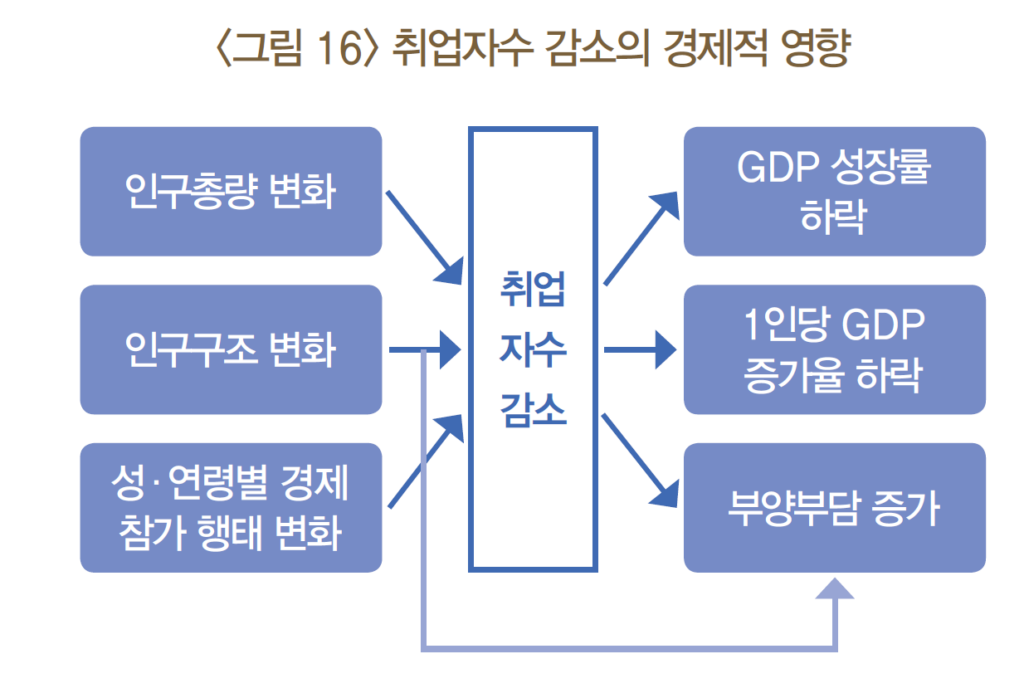 〈그림 16〉 취업자수 감소의 경제적 영향

인구총량 변화

인구구조 변화

성·연령별 경제 참가 행태 변화

취업 자수 감소

GDP 성장률 하락

1인당 GDP 증가율 하락

부양부담 증가